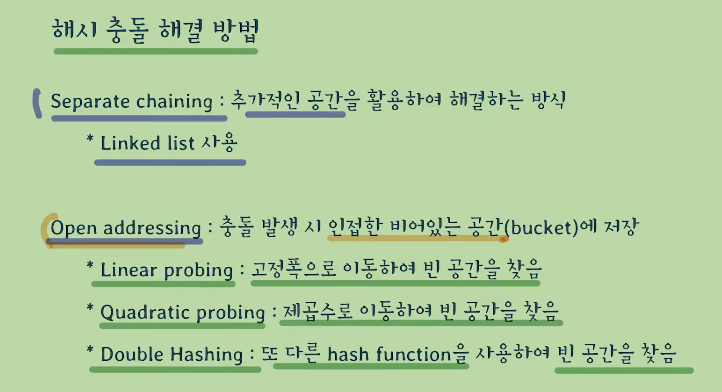 해시 충돌 해결 방법

Separate chaining : 추가적인 공간을 활용하여 해결하는 방식

* Linked list 사용

Open addressing : 충돌 발생 시 인접한 비어있는 공간(bucket)에 저장

* Linear probing : 고정폭으로 이동하여 빈 공간을 찾음

* Quadratic probing : 제곱수로 이동하여 빈 공간을 찾음

* Double Hashing : 또 다른 hash function을 사용하여 빈 공간을 찾음